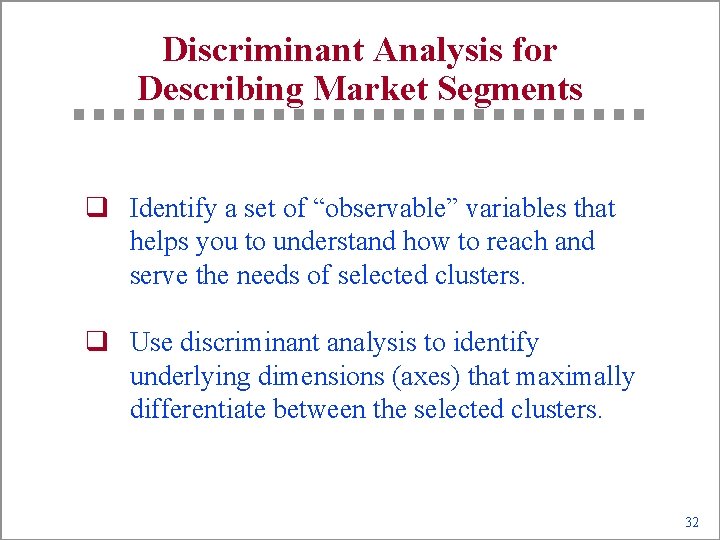 Discriminant Analysis for Describing Market Segments

❑ Identify a set of “observable” variables that helps you to understand how to reach and serve the needs of selected clusters.

❑ Use discriminant analysis to identify underlying dimensions (axes) that maximally differentiate between the selected clusters.

32